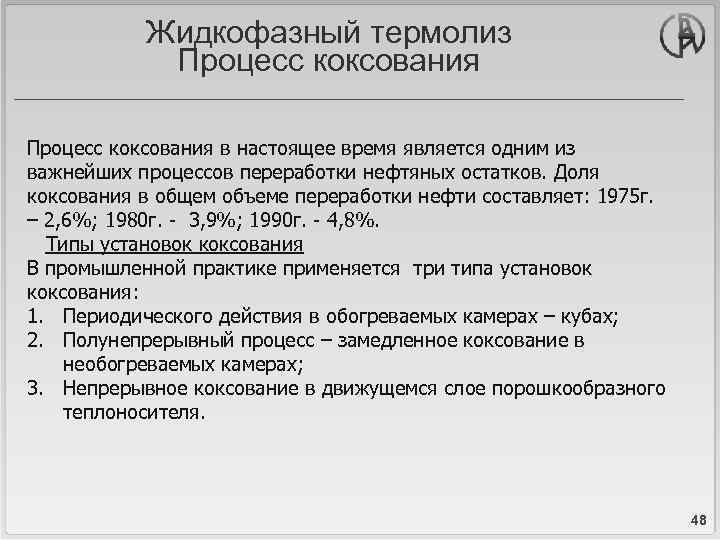 Жидкофазный термолиз
Процесс коксования

Процесс коксования в настоящее время является одним из важнейших процессов переработки нефтяных остатков. Доля коксования в общем объеме переработки нефти составляет: 1975г. – 2,6%; 1980г. - 3,9%; 1990г. - 4,8%.

Типы установок коксования

В промышленной практике применяется три типа установок коксования:

1. Периодического действия в обогреваемых камерах – кубах;
2. Полунепрерывный процесс – замедленное коксование в необогреваемых камерах;
3. Непрерывное коксование в движущемся слое порошкообразного теплоносителя.

48